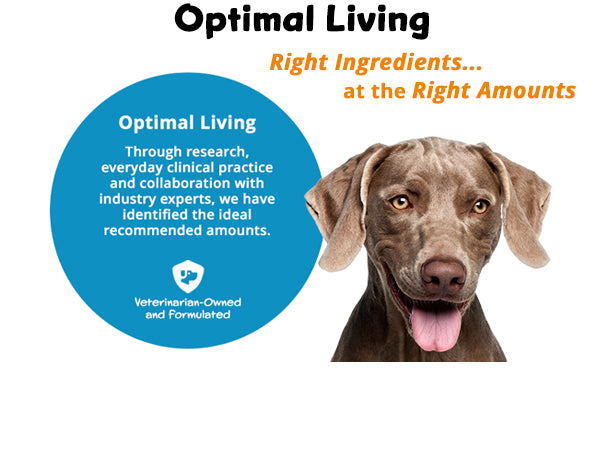 Optimal Living

Right Ingredients...
at the Right Amounts

Optimal Living

Through research, everyday clinical practice and collaboration with industry experts, we have identified the ideal recommended amounts.

Veterinarian-Owned and Formulated